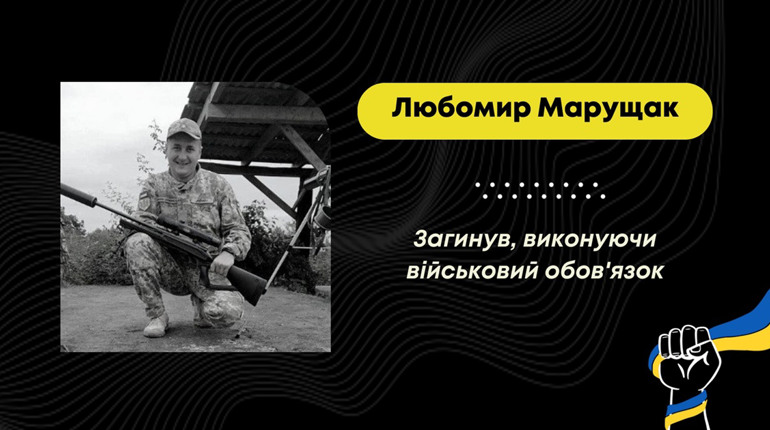 Любомир Марущак

Загинув, виконуючи військовий обов'язок